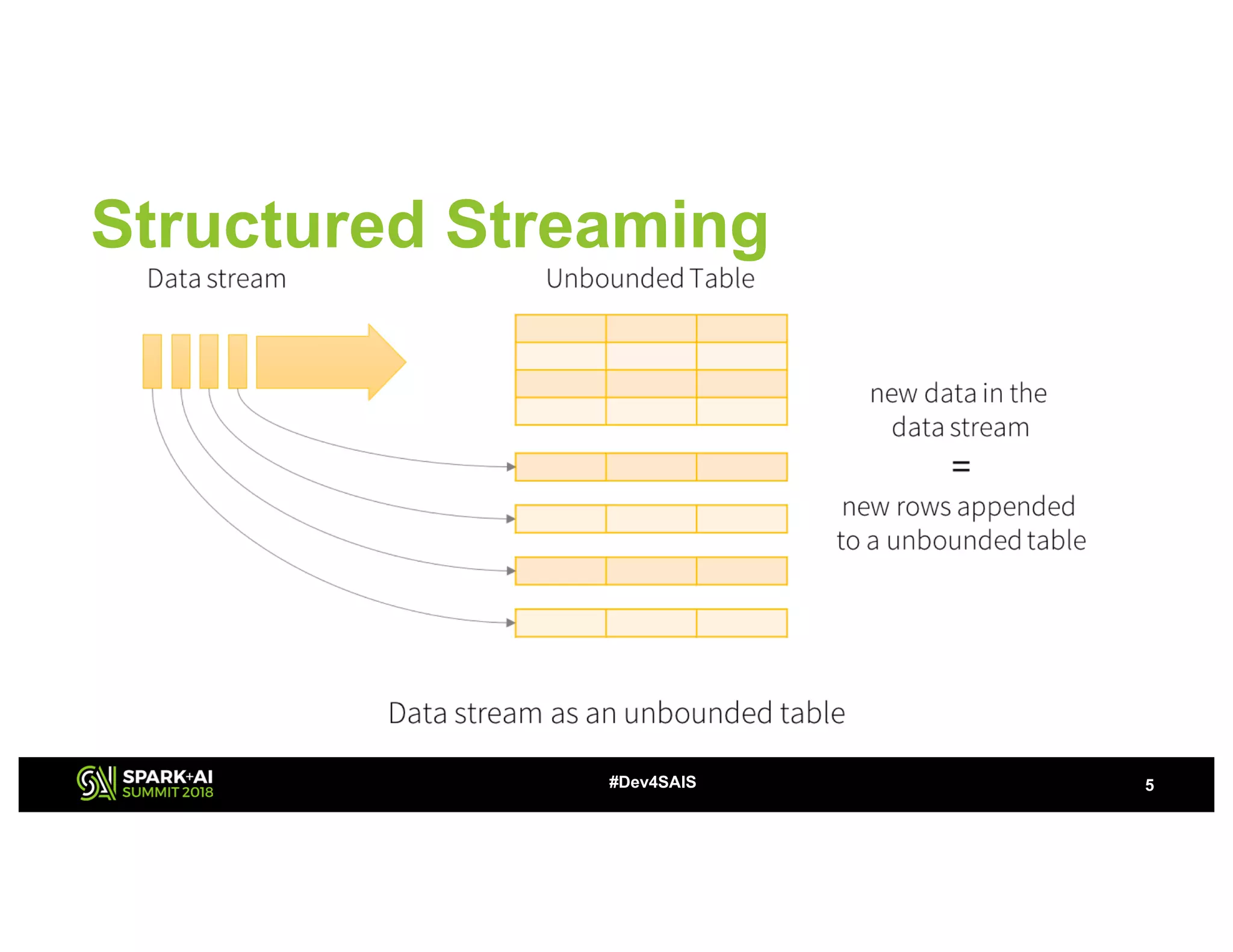 Structured Streaming

Data stream

Unbounded Table

new data in the data stream
=
new rows appended to a unbounded table

Data stream as an unbounded table

SPARK+AI SUMMIT 2018

#Dev4SAIS

5